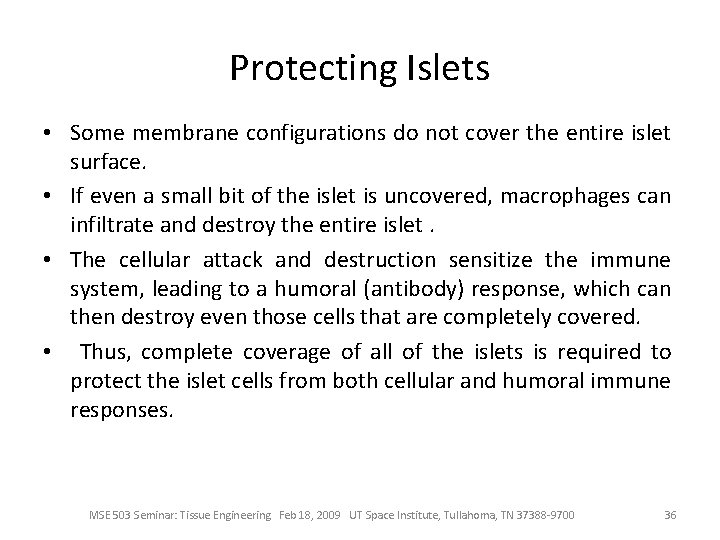 Protecting Islets

• Some membrane configurations do not cover the entire islet surface.

• If even a small bit of the islet is uncovered, macrophages can infiltrate and destroy the entire islet .

• The cellular attack and destruction sensitize the immune system, leading to a humoral (antibody) response, which can then destroy even those cells that are completely covered.

• Thus, complete coverage of all of the islets is required to protect the islet cells from both cellular and humoral immune responses.

MSE503 Seminar: Tissue Engineering Feb 18, 2009 UT Space Institute, Tullahoma, TN 37388-9700 36